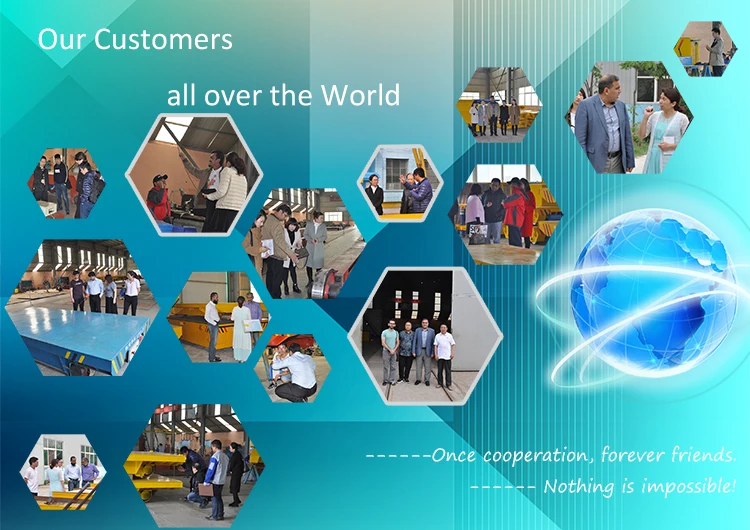 Our Customers

all over the World

------Once cooperation, forever friends.

------ Nothing is impossible!